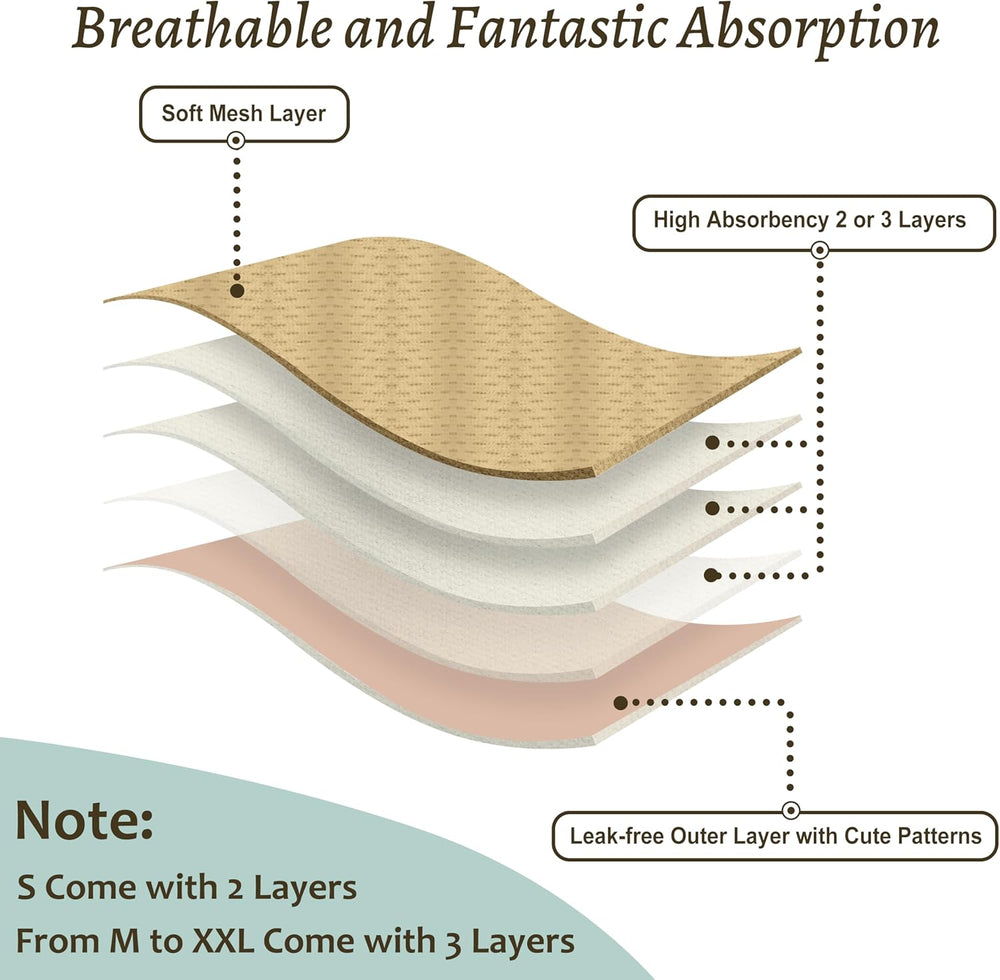 Breathable and Fantastic Absorption

Soft Mesh Layer

High Absorbency 2 or 3 Layers

Leak-free Outer Layer with Cute Patterns

Note:

S Come with 2 Layers

From M to XXL Come with 3 Layers